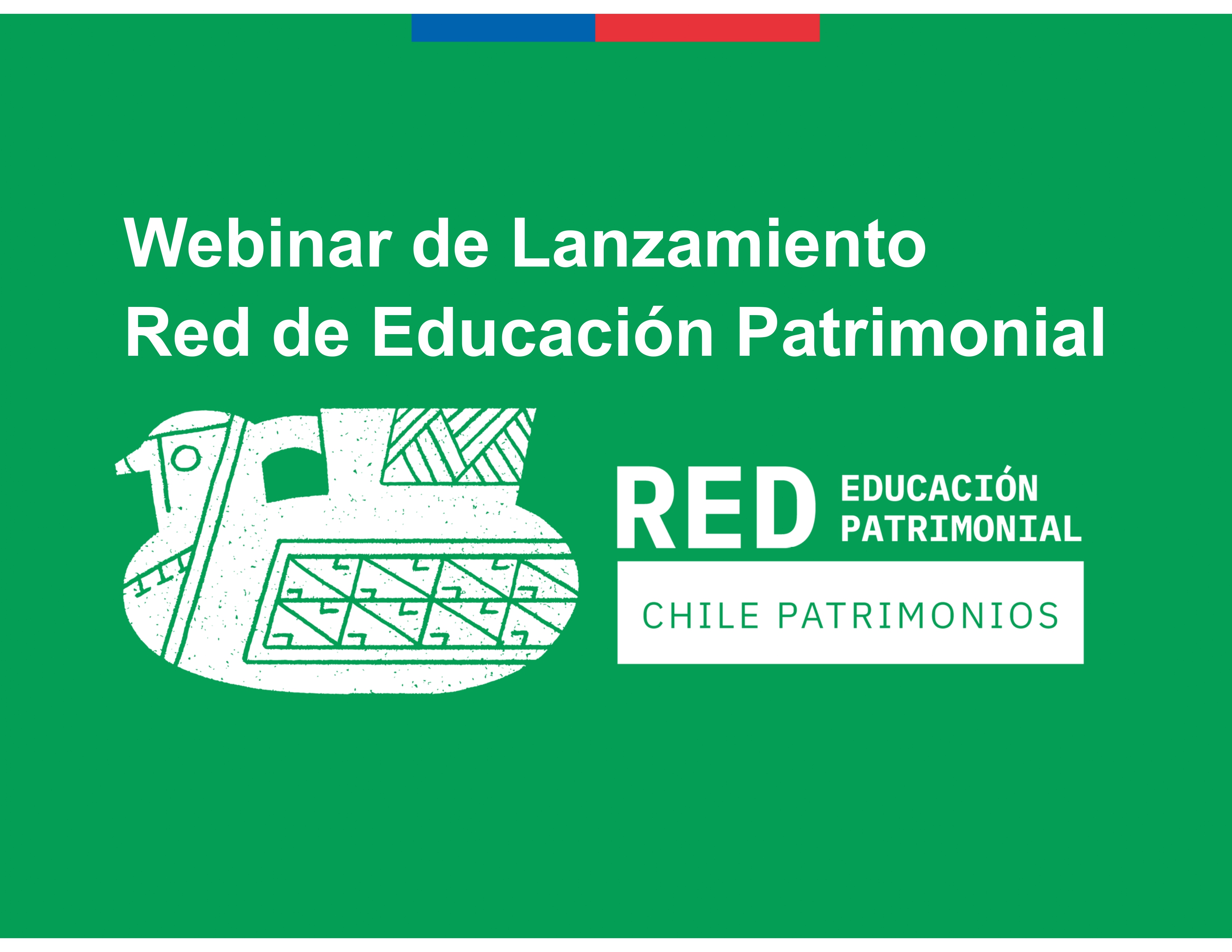 Webinar de Lanzamiento
Red de Educación Patrimonial

RED EDUCACIÓN PATRIMONIAL

CHILE PATRIMONIOS